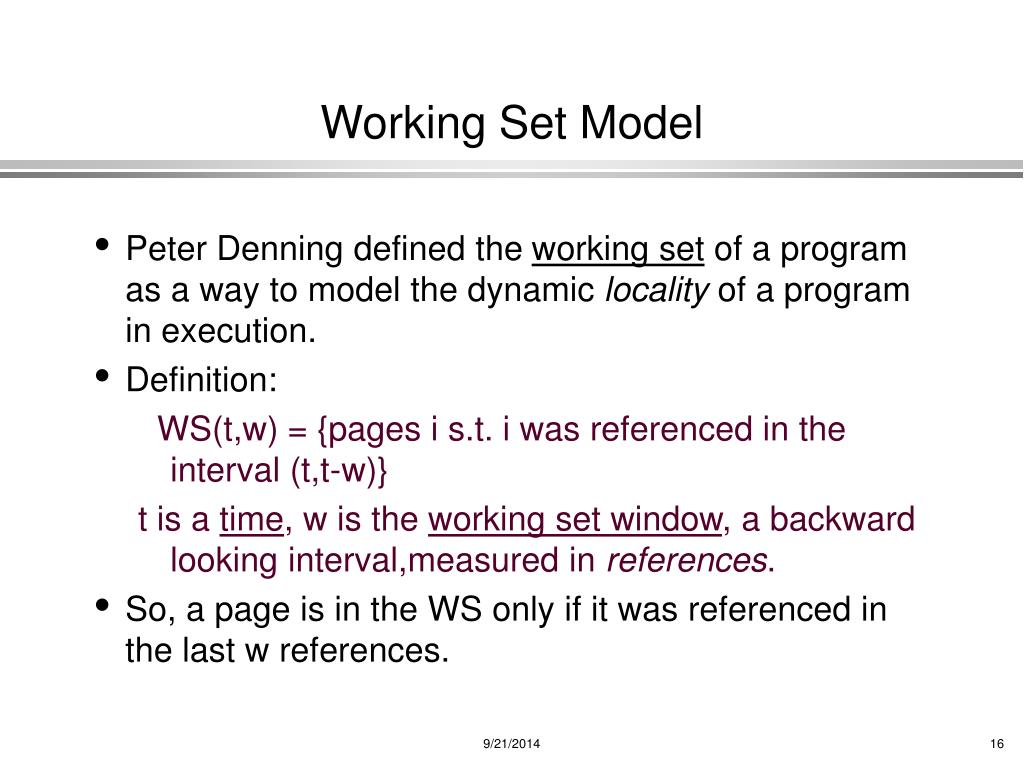 Working Set Model

• Peter Denning defined the working set of a program as a way to model the dynamic locality of a program in execution.
• Definition:
WS(t,w) = {pages i s.t. i was referenced in the interval (t,t-w)}
t is a time, w is the working set window, a backward looking interval,measured in references.
• So, a page is in the WS only if it was referenced in the last w references.

9/21/2014

16